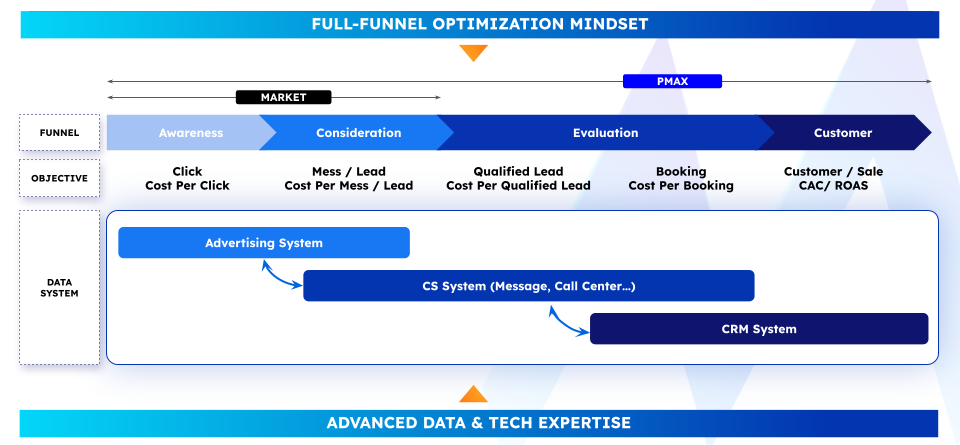 FULL-FUNNEL OPTIMIZATION MINDSET

PMAX

MARKET

FUNNEL

Awareness

Consideration

Evaluation

Customer

OBJECTIVE

Click
Cost Per Click

Mess / Lead
Cost Per Mess / Lead

Qualified Lead
Cost Per Qualified Lead

Booking
Cost Per Booking

Customer / Sale
CAC/ ROAS

DATA SYSTEM

Advertising System

CS System (Message, Call Center...)

CRM System

ADVANCED DATA & TECH EXPERTISE